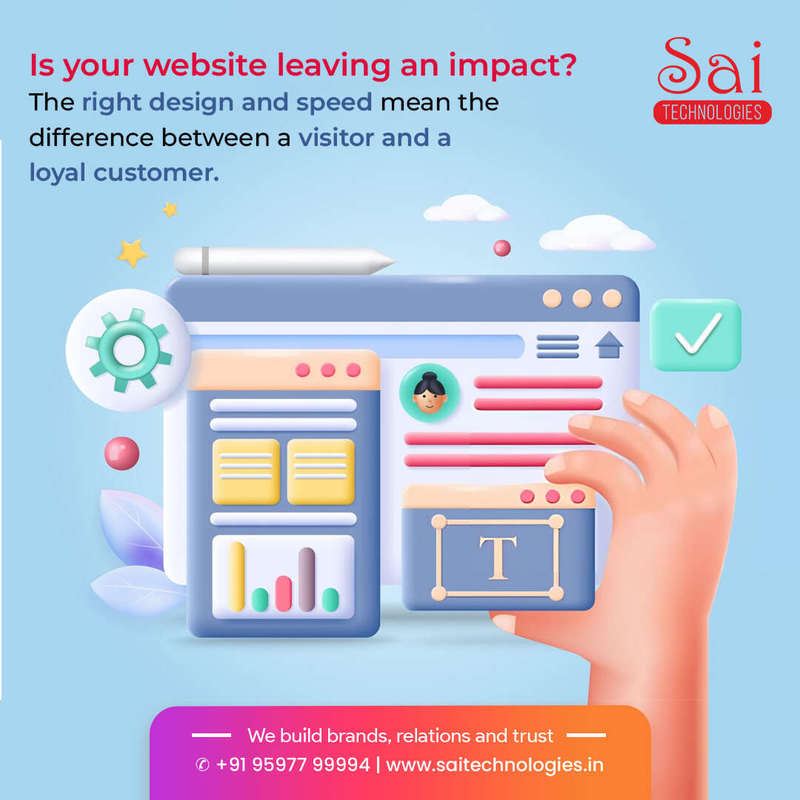 Is your website leaving an impact?
The right design and speed mean the difference between a visitor and a loyal customer.

Sai
TECHNOLOGIES

T

We build brands, relations and trust
✆ +91 95977 99994 | www.saitechnologies.in